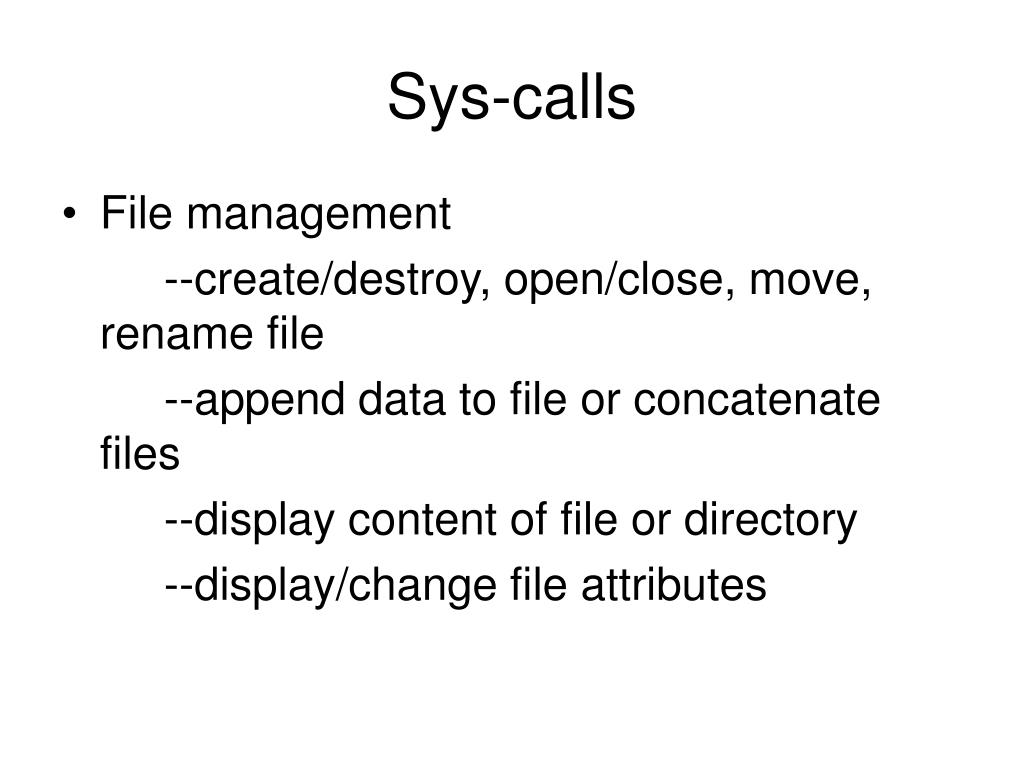 Sys-calls

• File management

--create/destroy, open/close, move, rename file

--append data to file or concatenate files

--display content of file or directory

--display/change file attributes